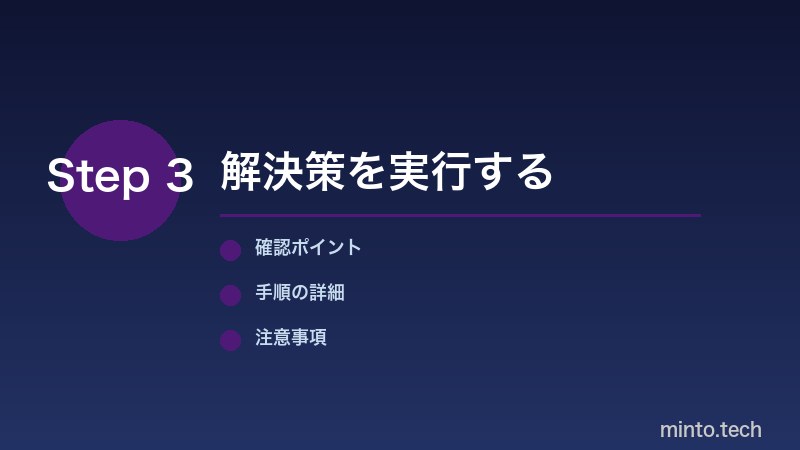 Step 3 解決策を実行する

確認ポイント

手順の詳細

注意事項

minto.tech